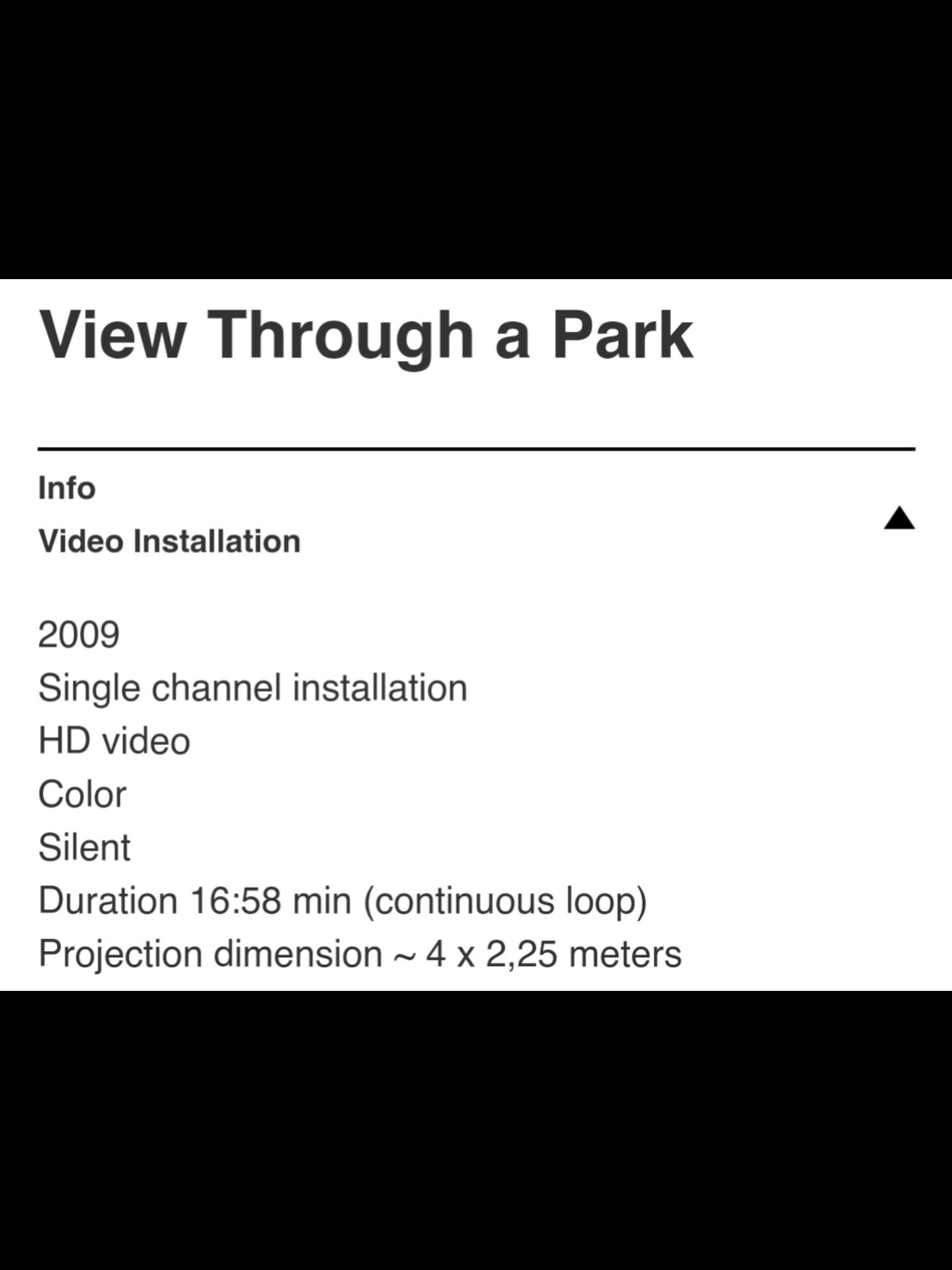 View Through a Park

Info

Video Installation

2009
Single channel installation
HD video
Color
Silent
Duration 16:58 min (continuous loop)
Projection dimension ~ 4 x 2,25 meters